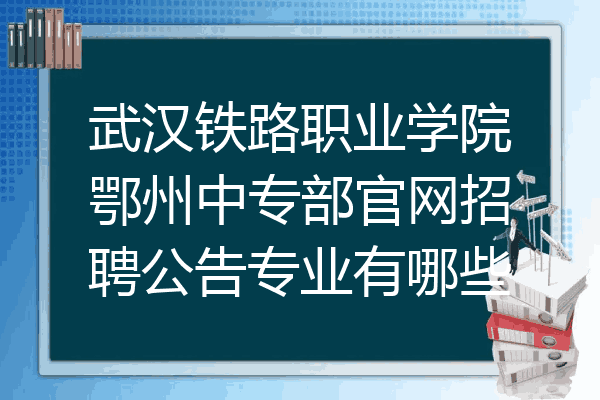 武汉铁路职业学院鄂州中专部官网招聘公告专业有哪些